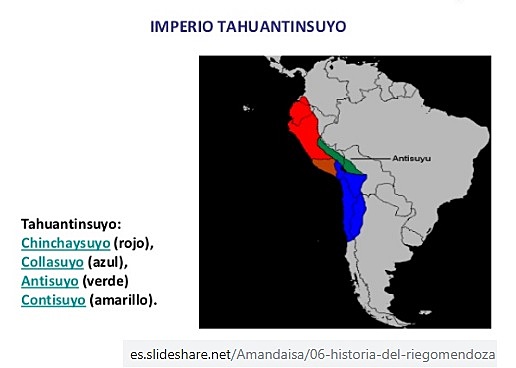 IMPERIO TAHUANTINSUYO

Antisuyu

Tahuantinsuyo:
Chinchaysuyo (rojo),
Collasuyo (azul),
Antisuyo (verde)
Contisuyo (amarillo).

es.slideshare.net/Amandaisa/06-historia-del-riegomendoza